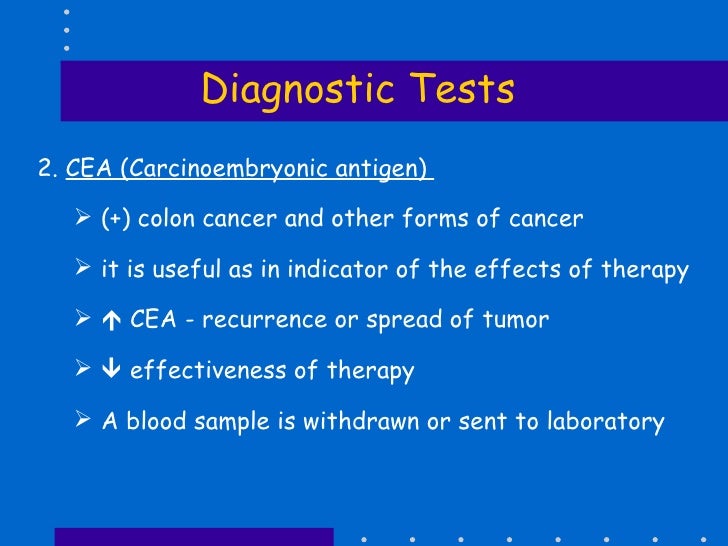 Diagnostic Tests

2. CEA (Carcinoembryonic antigen)

➢ (+) colon cancer and other forms of cancer

➢ it is useful as in indicator of the effects of therapy

➢ ↑ CEA - recurrence or spread of tumor

➢ ↓ effectiveness of therapy

➢ A blood sample is withdrawn or sent to laboratory